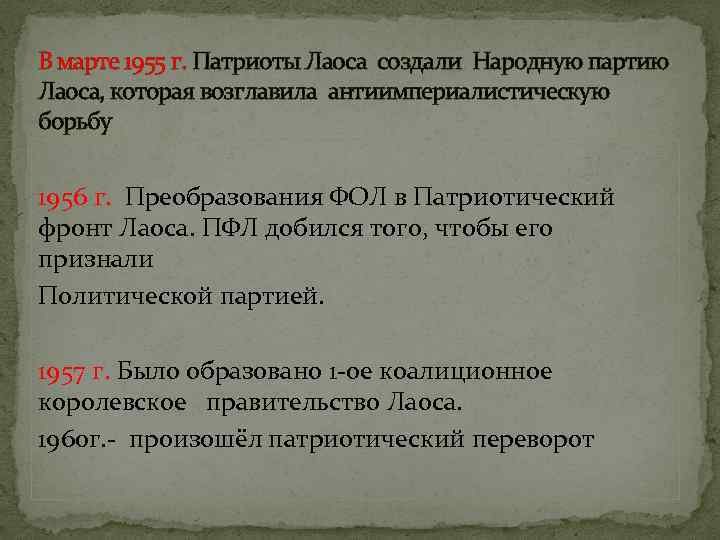 В марте 1955 г. Патриоты Лаоса создали Народную партию Лаоса, которая возглавила антиимпериалистическую борьбу

1956 г. Преобразования ФОЛ в Патриотический фронт Лаоса. ПФЛ добился того, чтобы его признали

Политической партией.

1957 г. Было образовано 1-ое коалиционное королевское правительство Лаоса.

1960г.- произошёл патриотический переворот